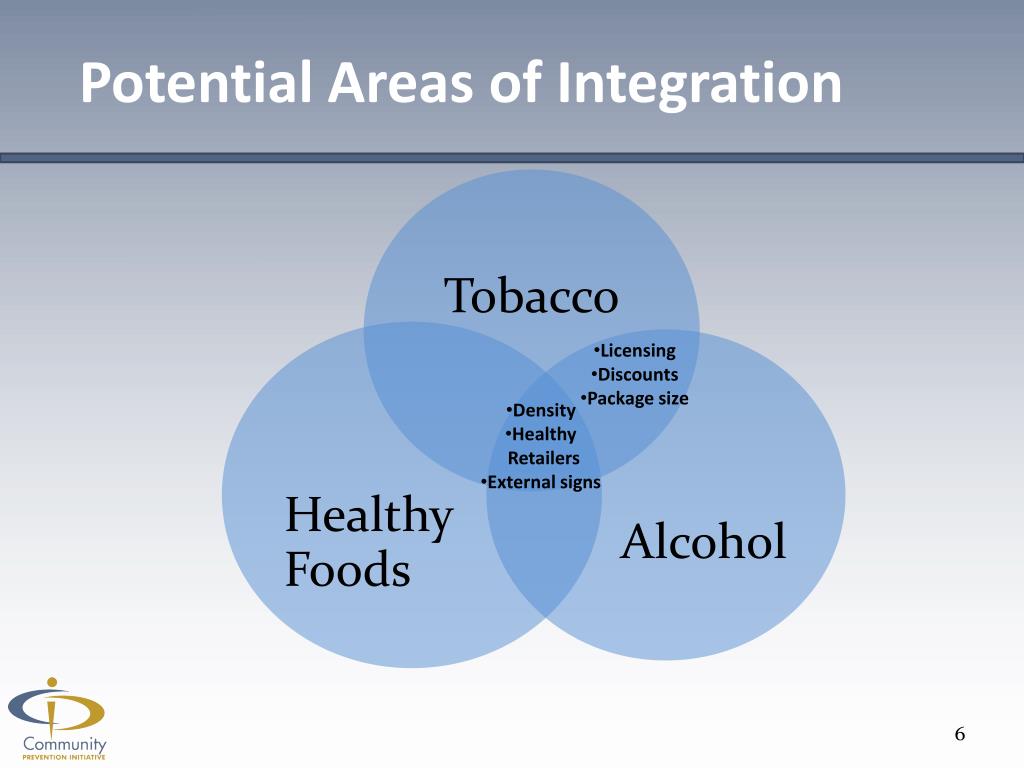 Potential Areas of Integration

Tobacco

•Licensing
•Discounts
•Package size

•Density
•Healthy Retailers
•External signs

Healthy Foods

Alcohol

Community
PREVENTION INITIATIVE

6